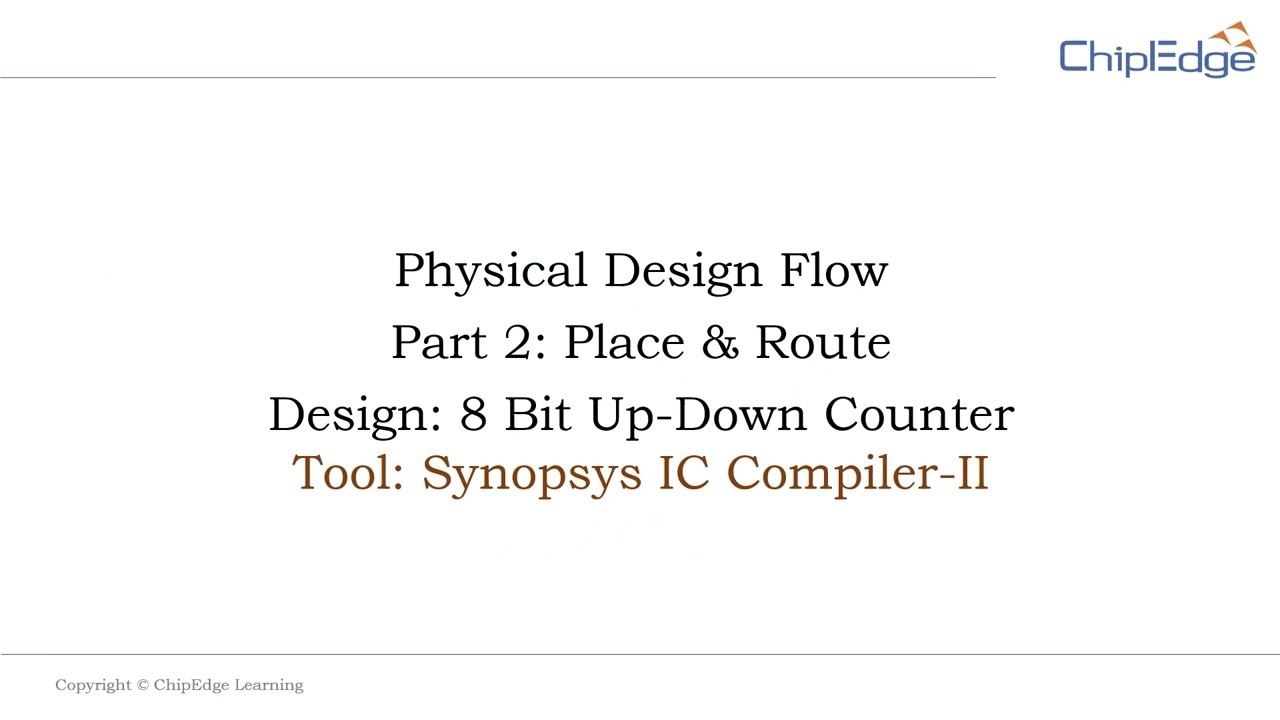 ChipEdge

Physical Design Flow
Part 2: Place & Route
Design: 8 Bit Up-Down Counter
Tool: Synopsys IC Compiler-II

Copyright © ChipEdge Learning